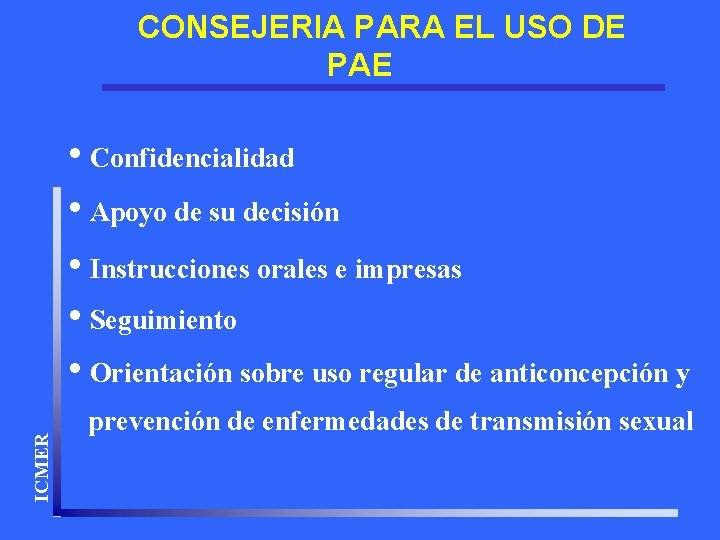 CONSEJERIA PARA EL USO DE PAE

• Confidencialidad

• Apoyo de su decisión

• Instrucciones orales e impresas

• Seguimiento

• Orientación sobre uso regular de anticoncepción y prevención de enfermedades de transmisión sexual

ICMER